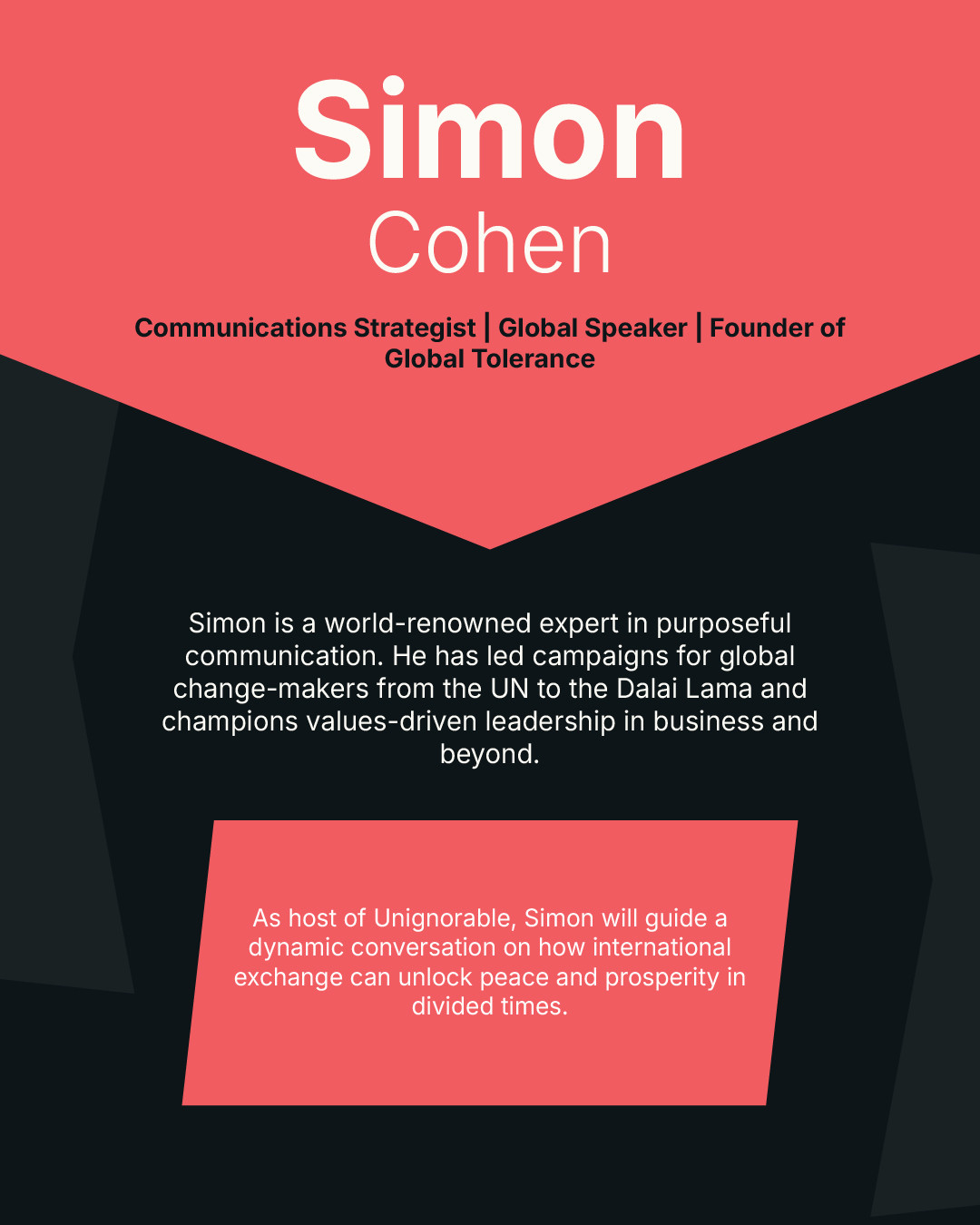 Simon
Cohen

Communications Strategist | Global Speaker | Founder of Global Tolerance

Simon is a world-renowned expert in purposeful communication. He has led campaigns for global change-makers from the UN to the Dalai Lama and champions values-driven leadership in business and beyond.

As host of Unignorable, Simon will guide a dynamic conversation on how international exchange can unlock peace and prosperity in divided times.